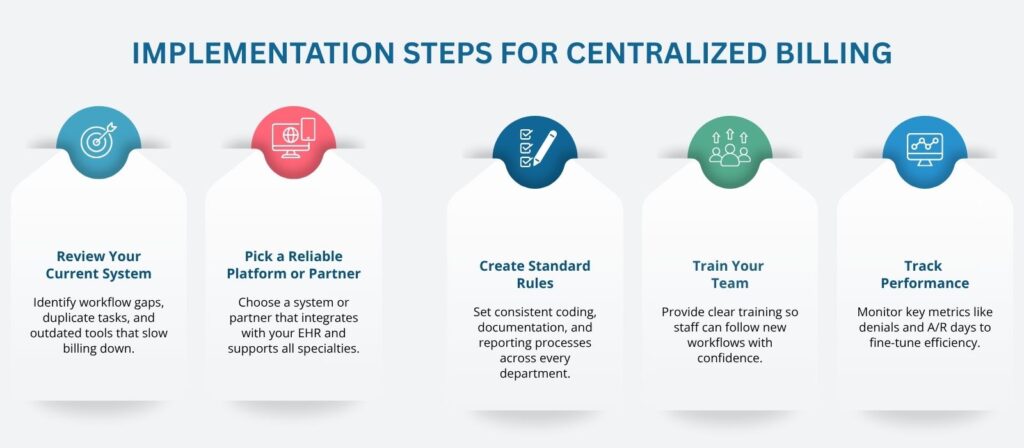 IMPLEMENTATION STEPS FOR CENTRALIZED BILLING

Review Your Current System

Identify workflow gaps, duplicate tasks, and outdated tools that slow billing down.

Pick a Reliable Platform or Partner

Choose a system or partner that integrates with your EHR and supports all specialties.

Create Standard Rules

Set consistent coding, documentation, and reporting processes across every department.

Train Your Team

Provide clear training so staff can follow new workflows with confidence.

Track Performance

Monitor key metrics like denials and A/R days to fine-tune efficiency.